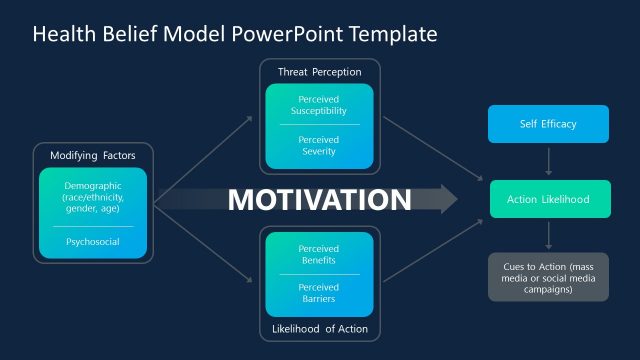 Health Belief Model PowerPoint Template

Modifying Factors

Demographic (race/ethnicity, gender, age)

Psychosocial

Threat Perception

Perceived Susceptibility

Perceived Severity

MOTIVATION

Perceived Benefits

Perceived Barriers

Likelihood of Action

Self Efficacy

Action Likelihood

Cues to Action (mass media or social media campaigns)